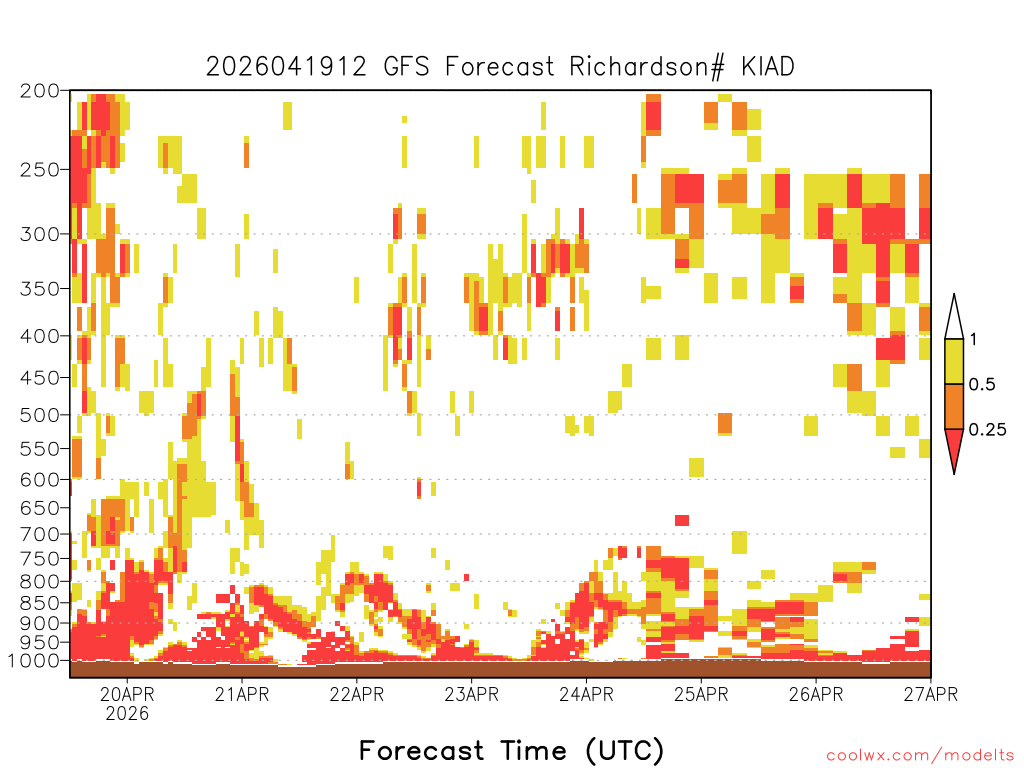 2026041912 GFS Forecast Richardson# KIAD

200
250
300
350
400
450
500
550
600
650
700
750
800
850
900
950
1000

1
0.5
0.25

20APR
2026
21APR
22APR
23APR
24APR
25APR
26APR
27APR

Forecast Time (UTC)

coolwx.com/modelts